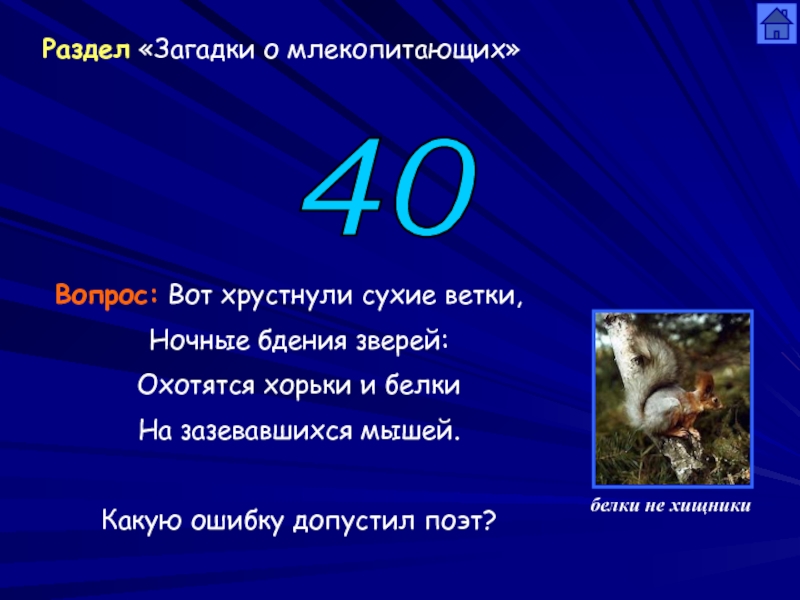 Раздел «Загадки о млекопитающих»

40

Вопрос: Вот хрустнули сухие ветки,
Ночные бдения зверей:
Охотятся хорьки и белки
На зазевавшихся мышей.

Какую ошибку допустил поэт?

белки не хищники